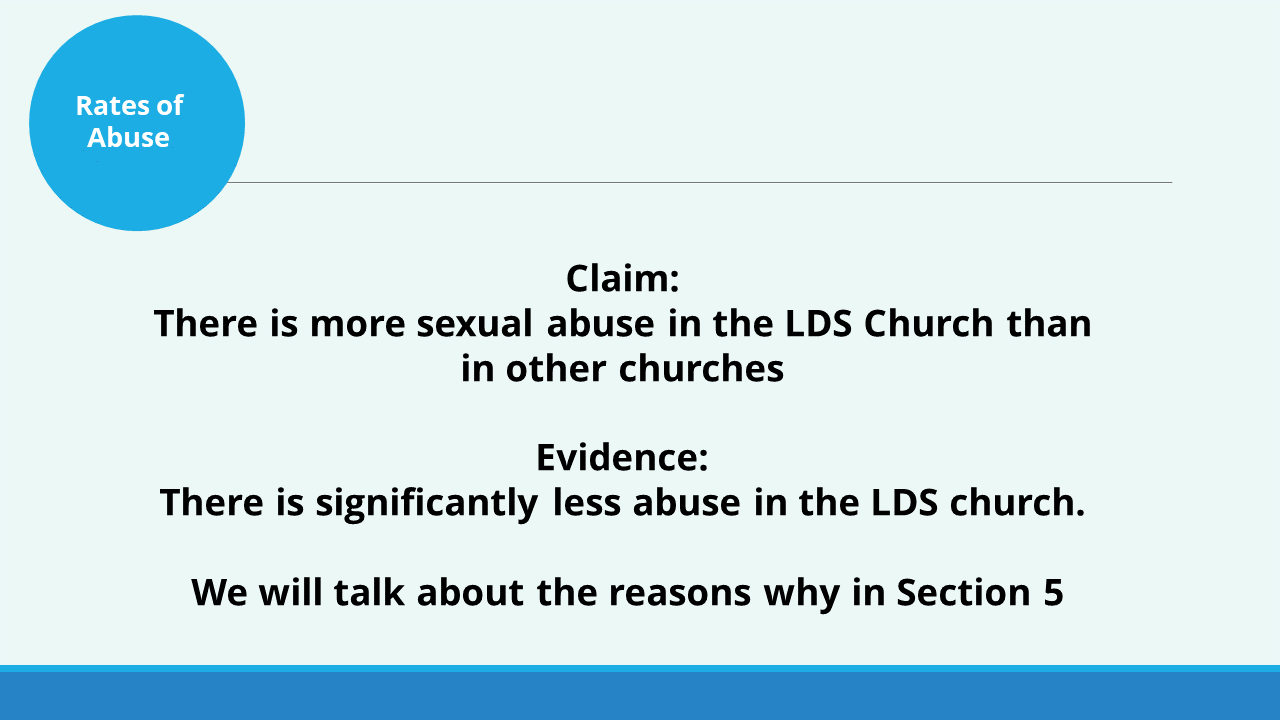 Rates of Abuse

Claim:
There is more sexual abuse in the LDS Church than in other churches

Evidence:
There is significantly less abuse in the LDS church.

We will talk about the reasons why in Section 5